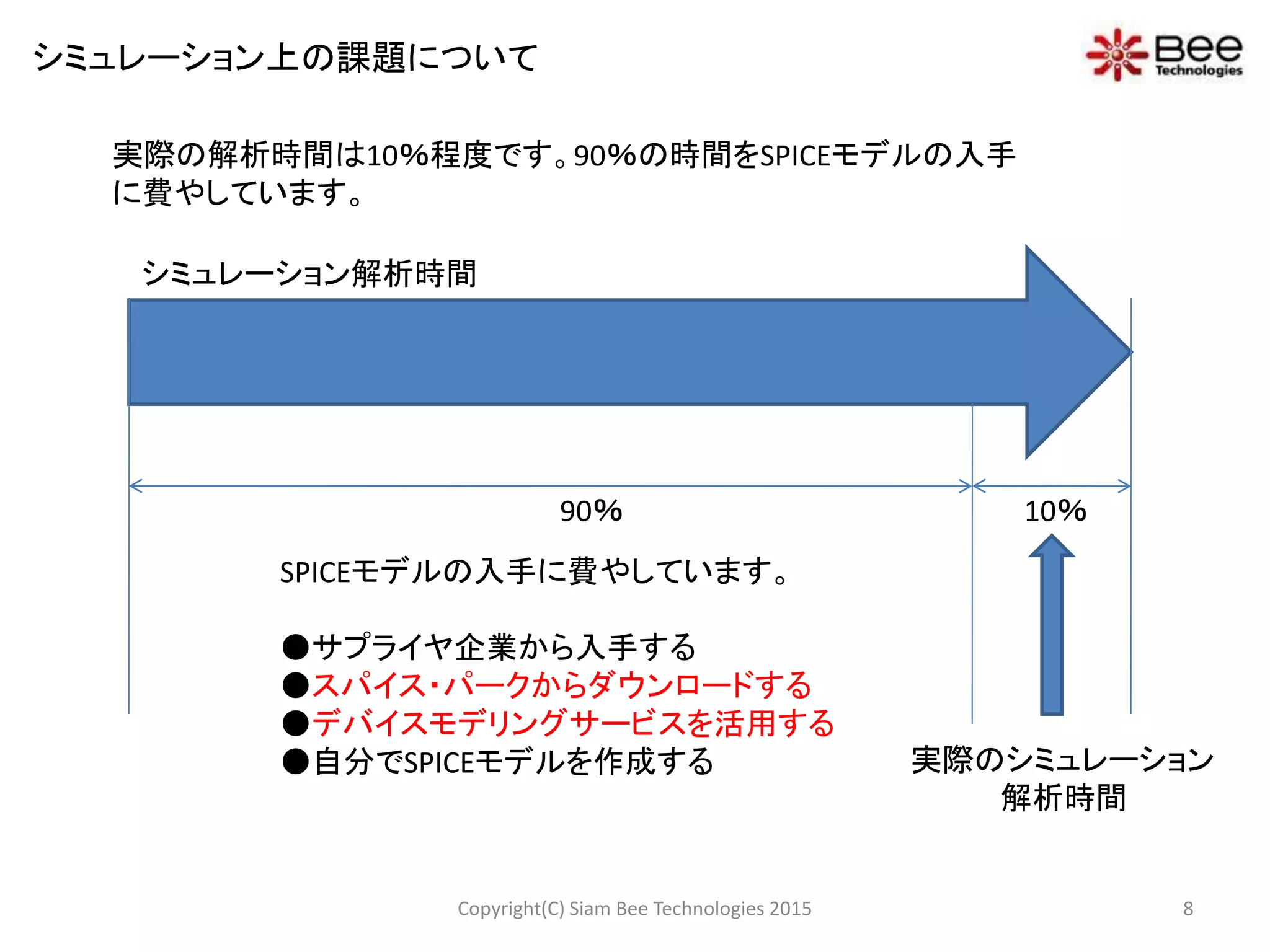 シミュレーション上の課題について

Bee Technologies

実際の解析時間は10%程度です。90%の時間をSPICEモデルの入手に費やしています。

シミュレーション解析時間

90%

10%

SPICEモデルの入手に費やしています。

●サプライヤ企業から入手する
●スパイス・パークからダウンロードする
●デバイスモデリングサービスを活用する
●自分でSPICEモデルを作成する

実際のシミュレーション解析時間

Copyright(C) Siam Bee Technologies 2015

8